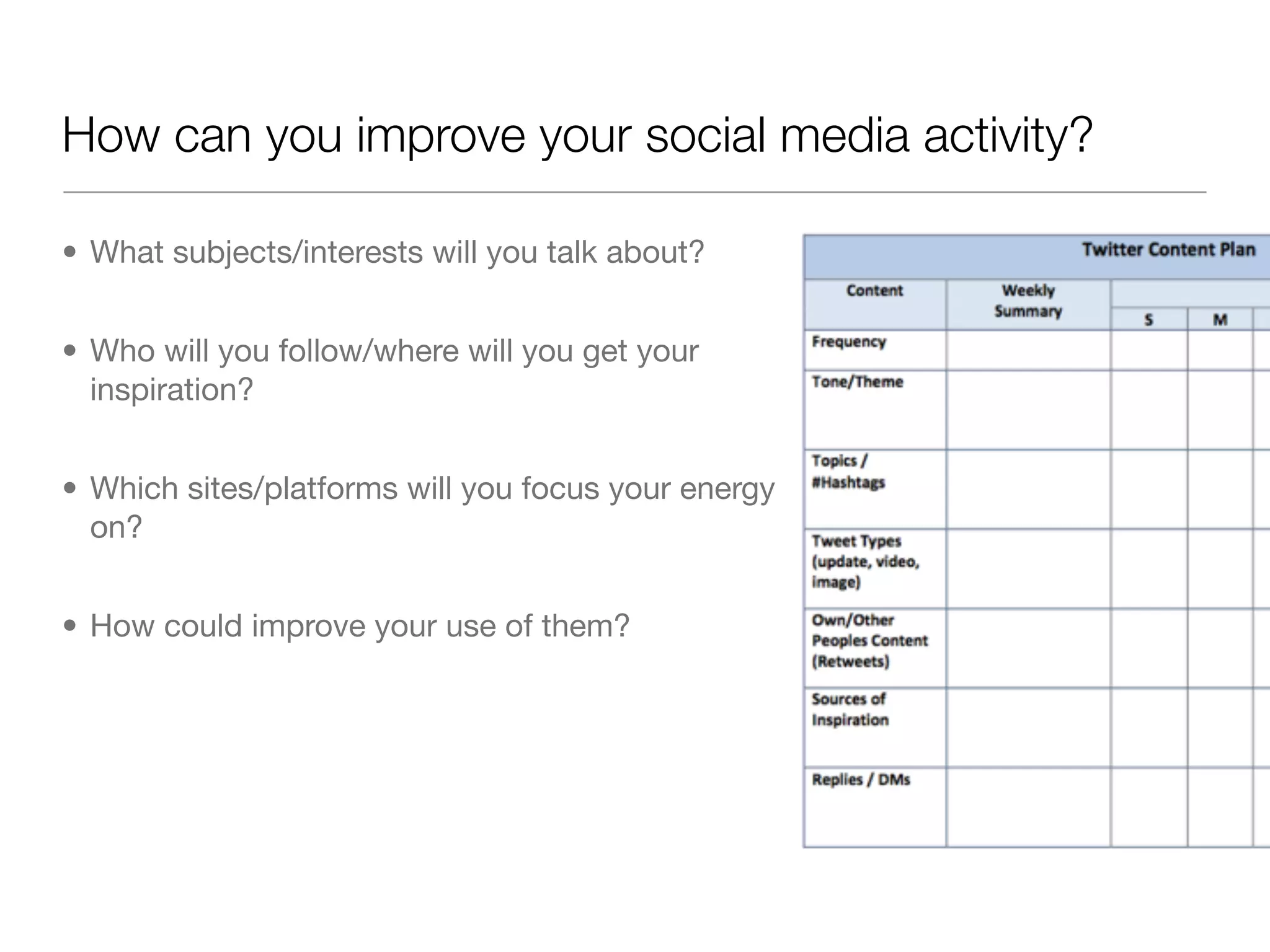 How can you improve your social media activity?

• What subjects/interests will you talk about?

• Who will you follow/where will you get your inspiration?

• Which sites/platforms will you focus your energy on?

• How could improve your use of them?

Twitter Content Plan

| Content | Weekly Summary | S | M |
|---|---|---|---|
| Frequency | | | |
| Tone/Theme | | | |
| Topics / #Hashtags | | | |
| Tweet Types (update, video, image) | | | |
| Own/Other Peoples Content (Retweets) | | | |
| Sources of Inspiration | | | |
| Replies / DMs | | | |